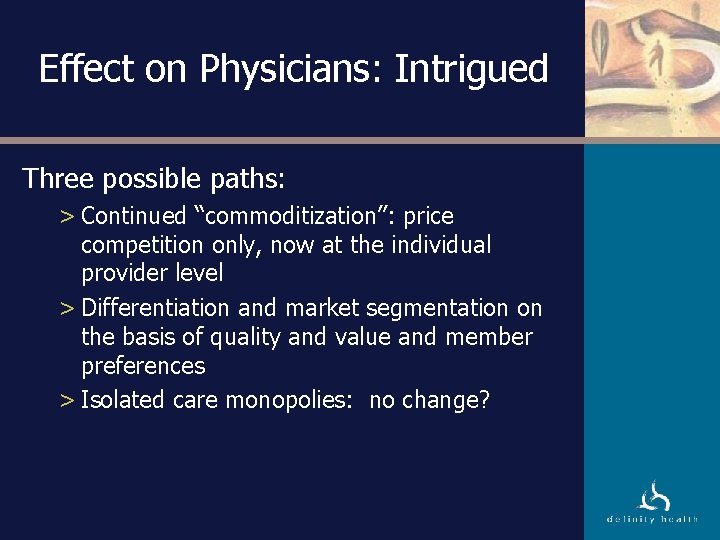 Effect on Physicians: Intrigued

Three possible paths:

> Continued “commoditization”: price competition only, now at the individual provider level

> Differentiation and market segmentation on the basis of quality and value and member preferences

> Isolated care monopolies: no change?

definity health